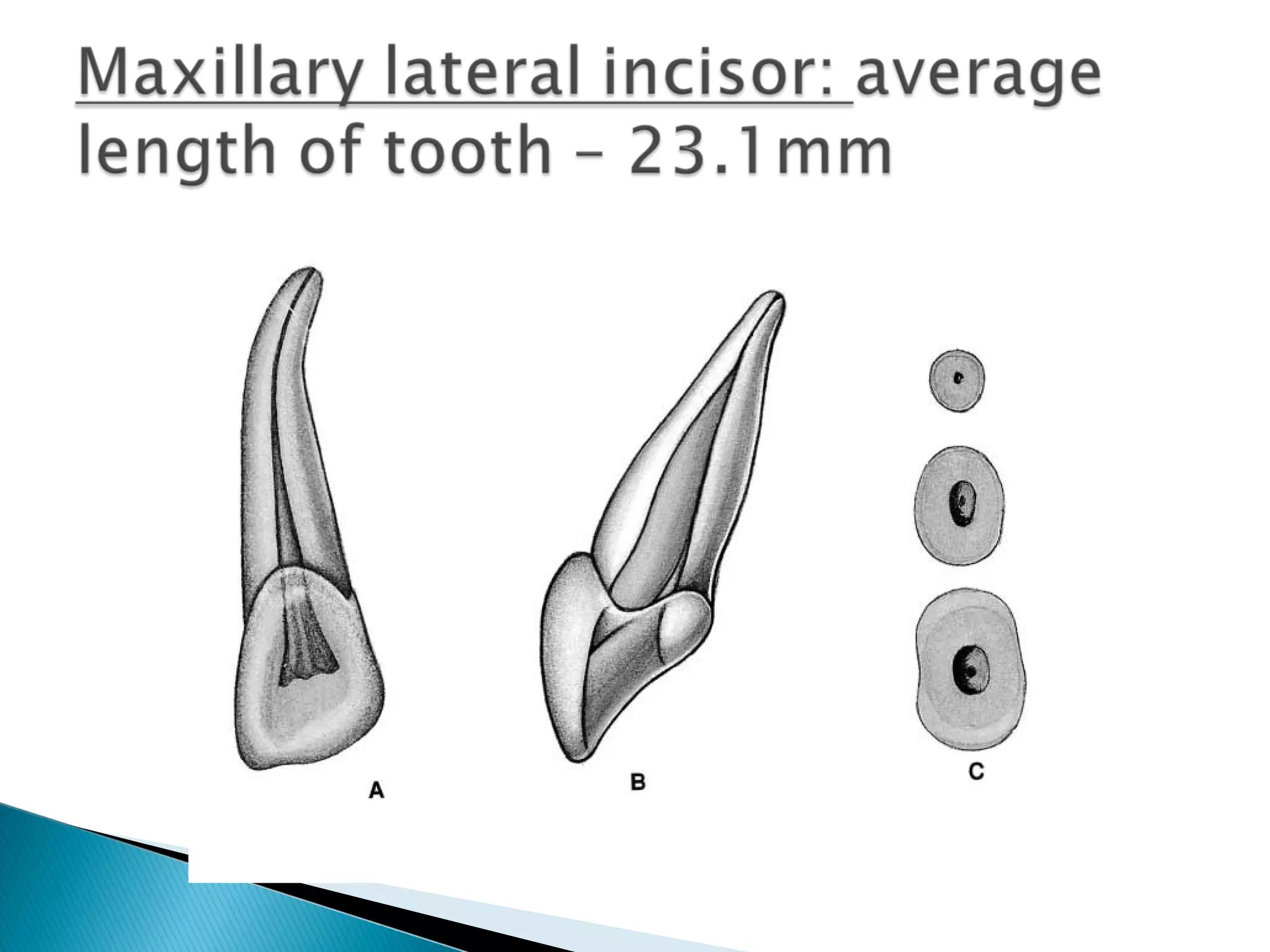 Maxillary lateral incisor: average length of tooth – 23.1mm

A

B

C